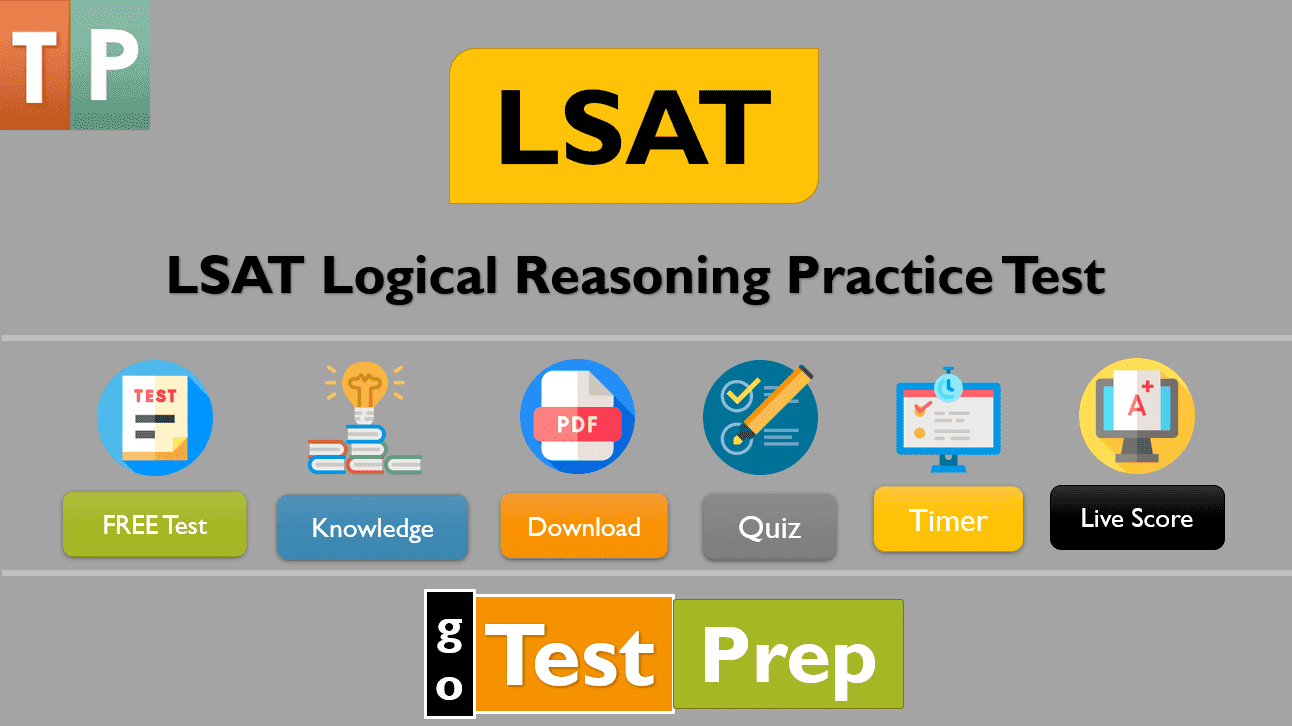 TP

LSAT

LSAT Logical Reasoning Practice Test

TEST

PDF

A+

FREE Test

Knowledge

Download

Quiz

Timer

Live Score

go Test Prep